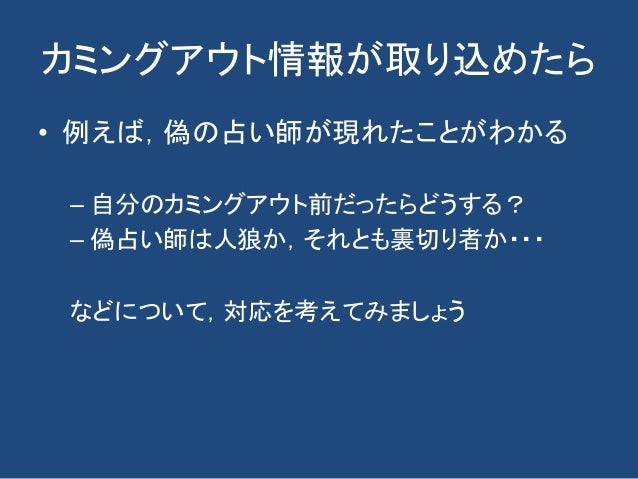 カミングアウト情報が取り込めたら

• 例えば，偽の占い師が現れたことがわかる

– 自分のカミングアウト前だったらどうする？
– 偽占い師は人狼か，それとも裏切り者か・・・

などについて，対応を考えてみましょう